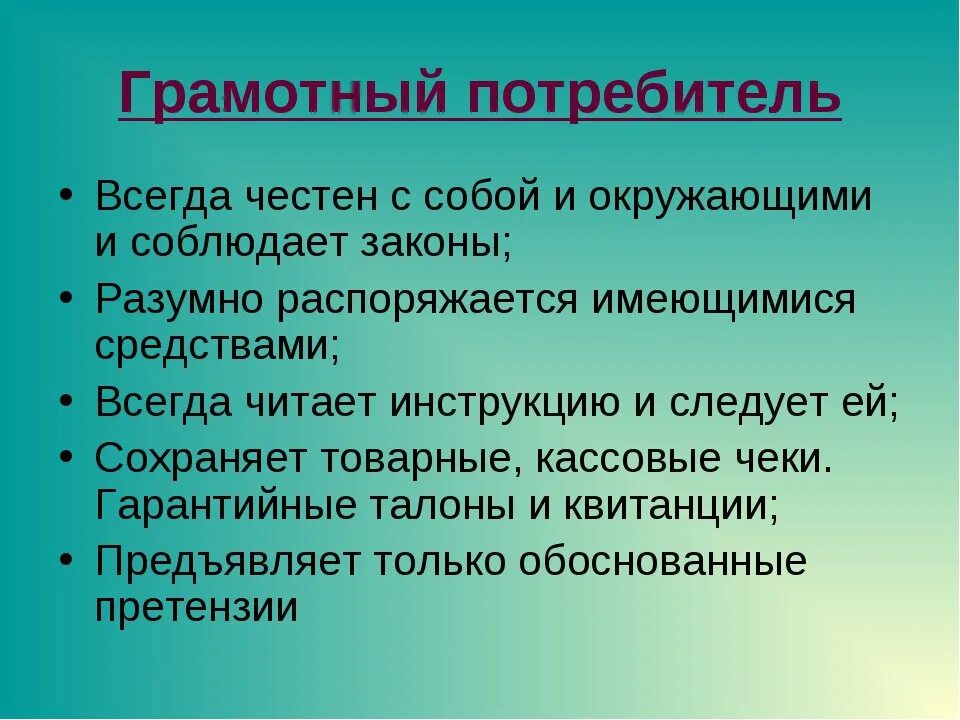 Грамотный потребитель

• Всегда честен с собой и окружающими и соблюдает законы;
• Разумно распоряжается имеющимися средствами;
• Всегда читает инструкцию и следует ей;
• Сохраняет товарные, кассовые чеки. Гарантийные талоны и квитанции;
• Предъявляет только обоснованные претензии